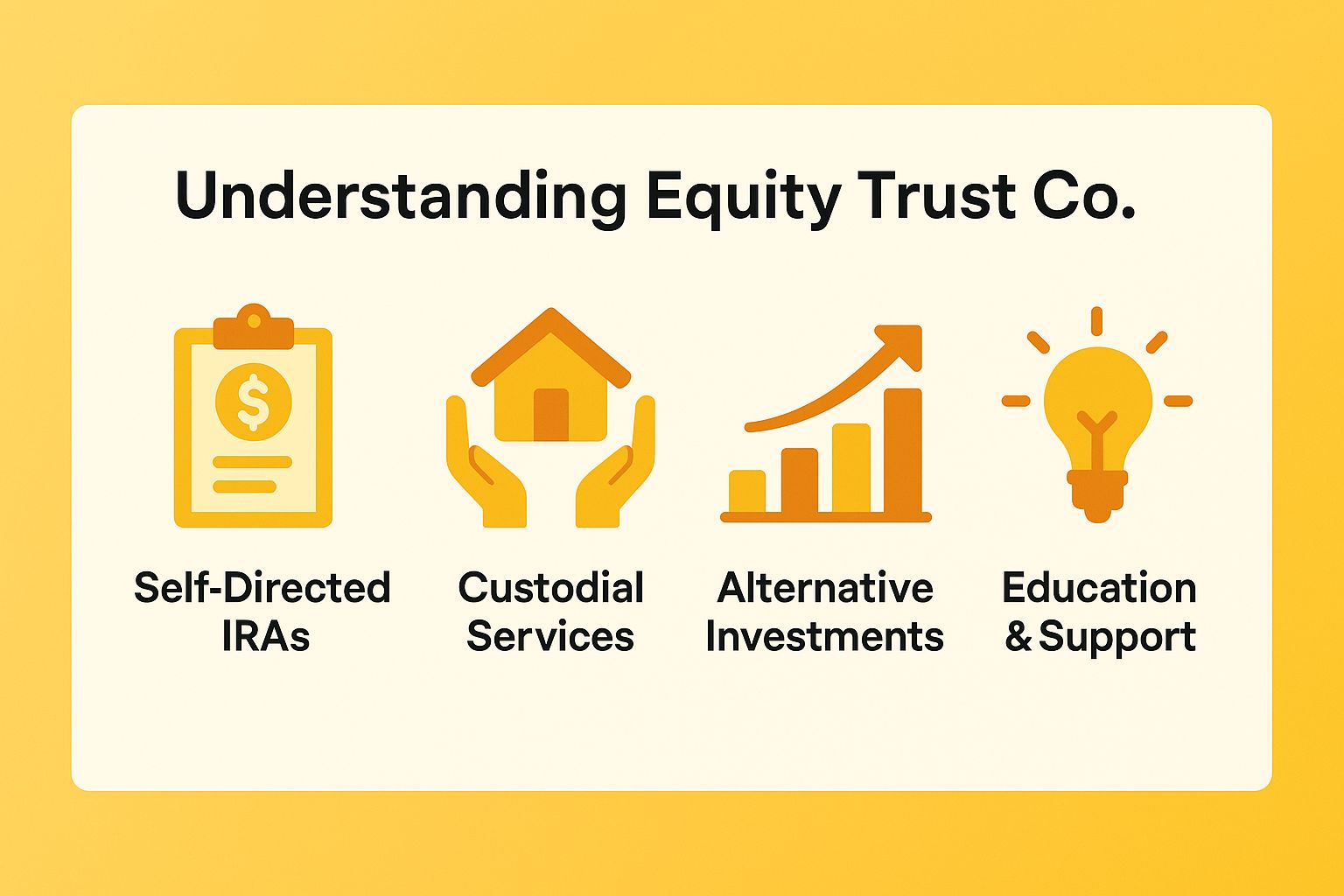 Understanding Equity Trust Co.

$

Self-Directed IRAs

Custodial Services

Alternative Investments

Education & Support